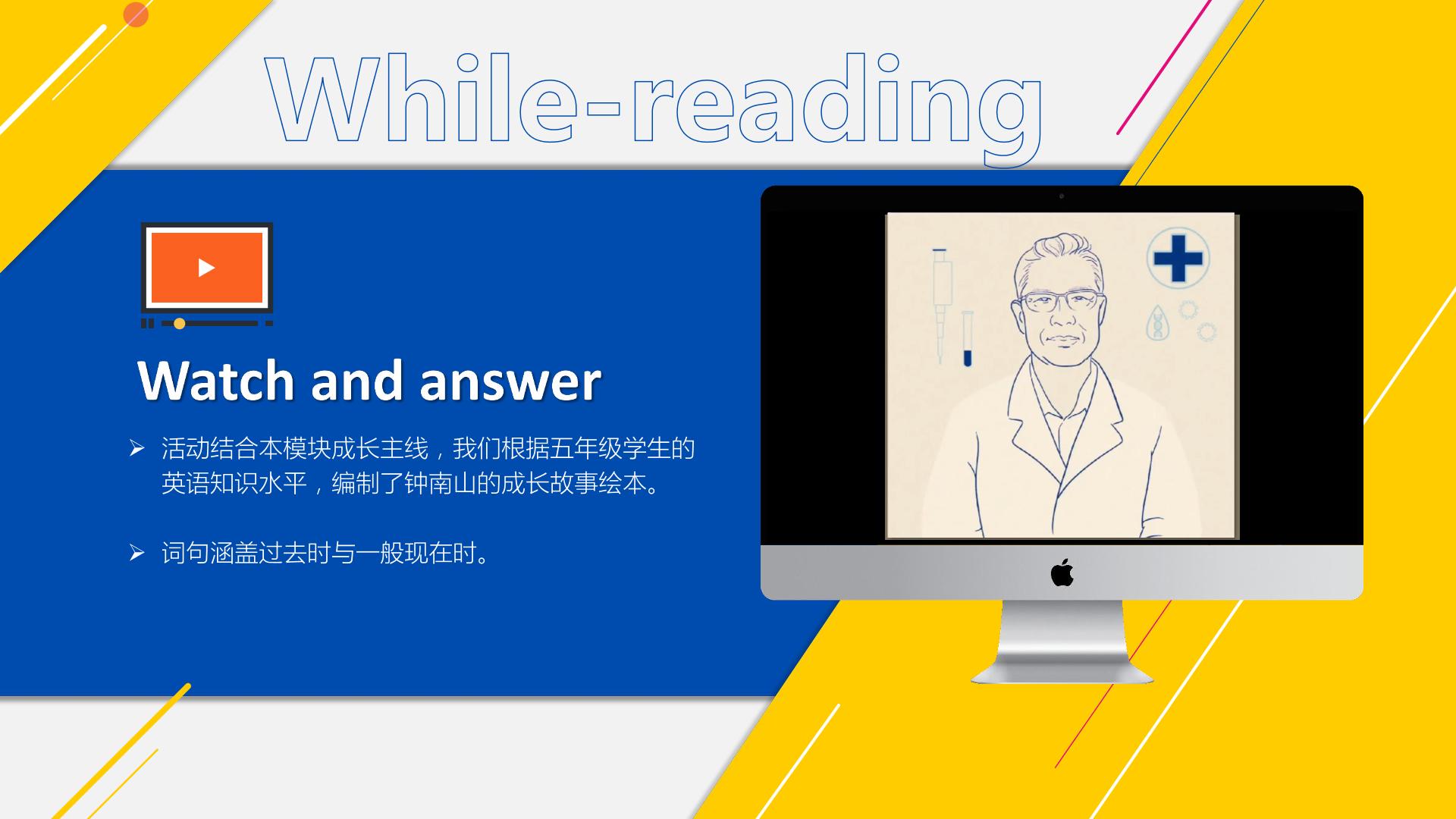 While-reading

Watch and answer

➢ 活动结合本模块成长主线，我们根据五年级学生的英语知识水平，编制了钟南山的成长故事绘本。

➢ 词句涵盖过去时与一般现在时。